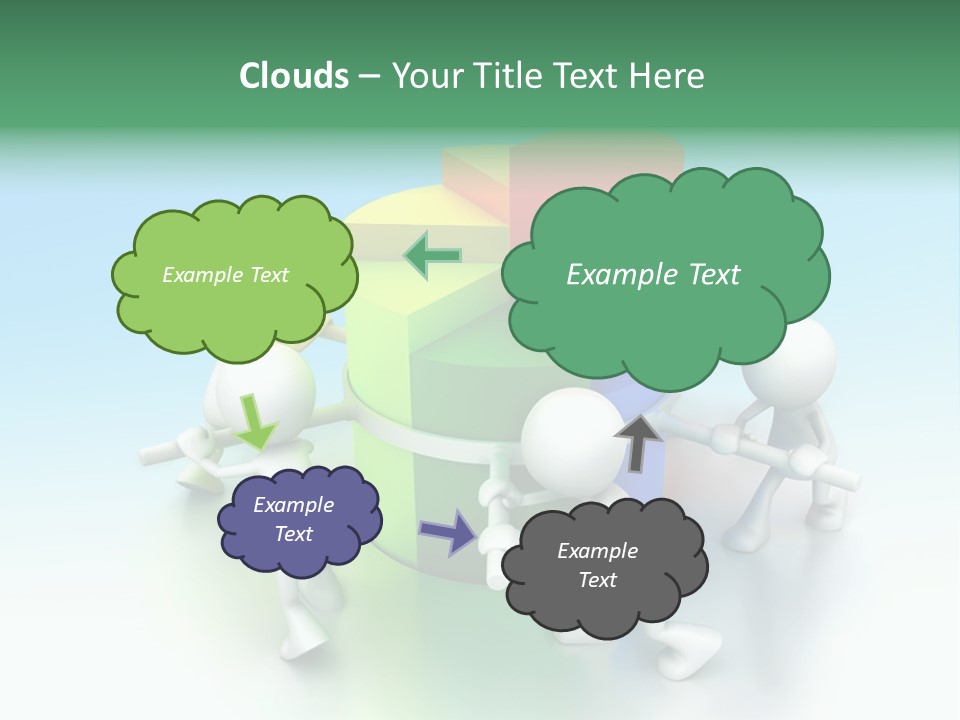 Clouds – Your Title Text Here

Example Text

Example Text

Example Text

Example Text